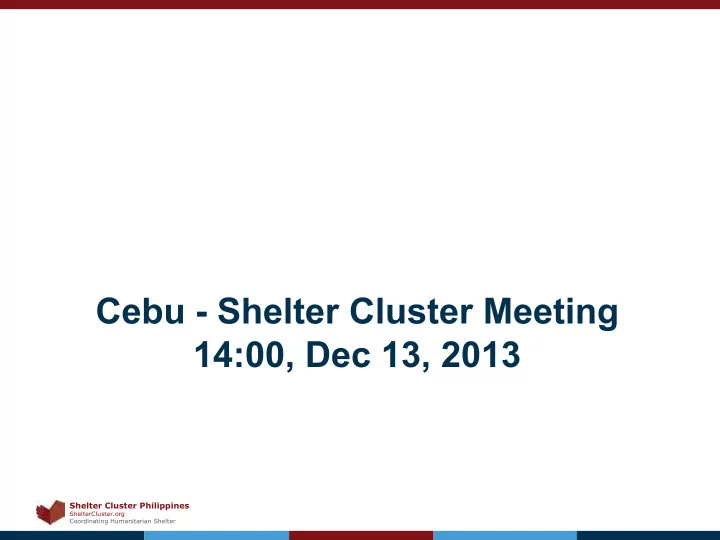 Cebu - Shelter Cluster Meeting
14:00, Dec 13, 2013

Shelter Cluster Philippines
ShelterCluster.org
Coordinating Humanitarian Shelter